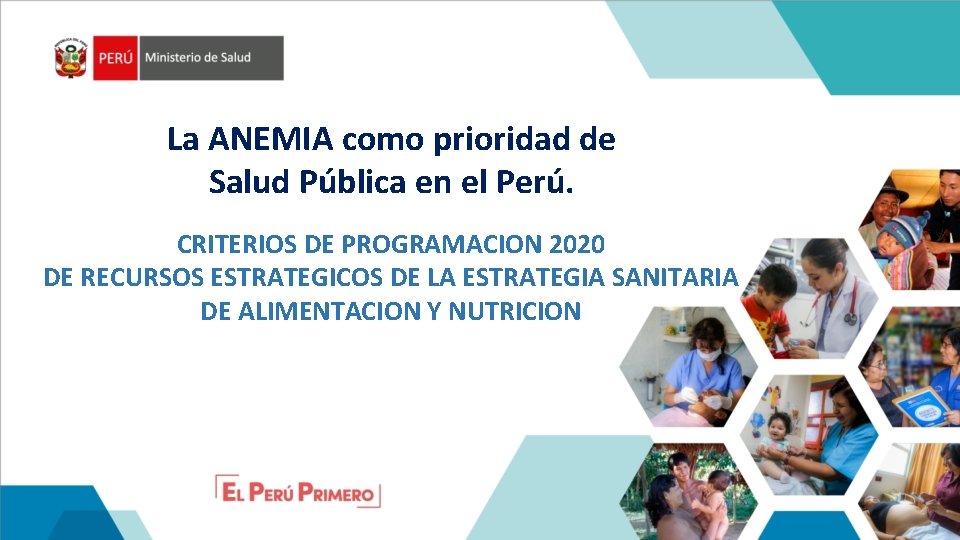 PERÚ Ministerio de Salud

La ANEMIA como prioridad de Salud Pública en el Perú.

CRITERIOS DE PROGRAMACION 2020
DE RECURSOS ESTRATEGICOS DE LA ESTRATEGIA SANITARIA
DE ALIMENTACION Y NUTRICION

EL PERÚ PRIMERO